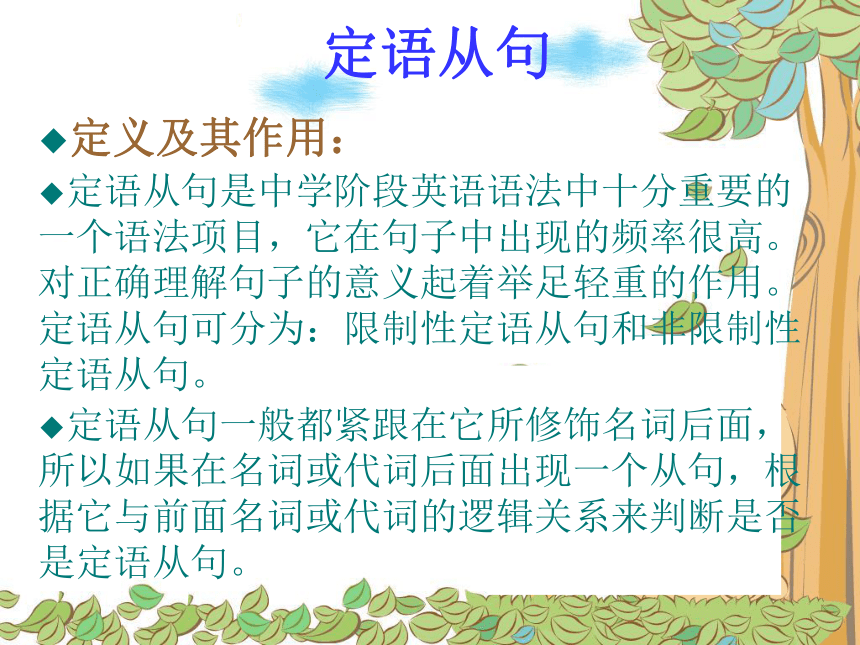 定语从句

◆定义及其作用：

◆定语从句是中学阶段英语语法中十分重要的一个语法项目，它在句子中出现的频率很高。对正确理解句子的意义起着举足轻重的作用。定语从句可分为：限制性定语从句和非限制性定语从句。

◆定语从句一般都紧跟在它所修饰名词后面，所以如果在名词或代词后面出现一个从句，根据它与前面名词或代词的逻辑关系来判断是否是定语从句。